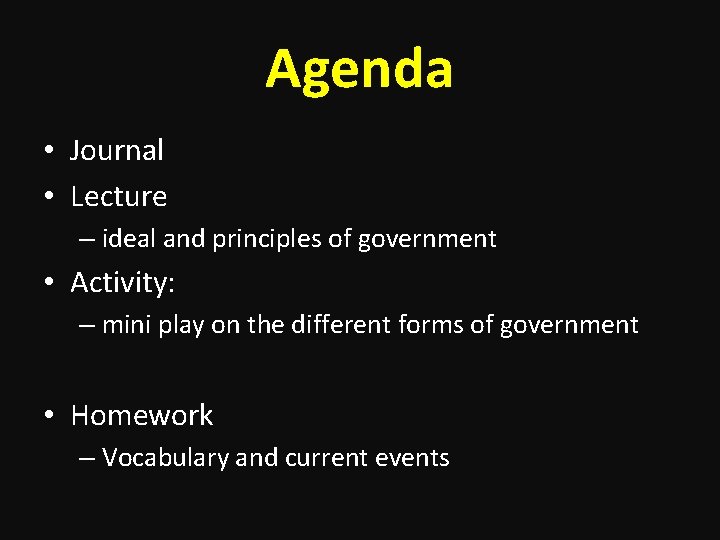 Agenda

• Journal
• Lecture
– ideal and principles of government
• Activity:
– mini play on the different forms of government

• Homework
– Vocabulary and current events